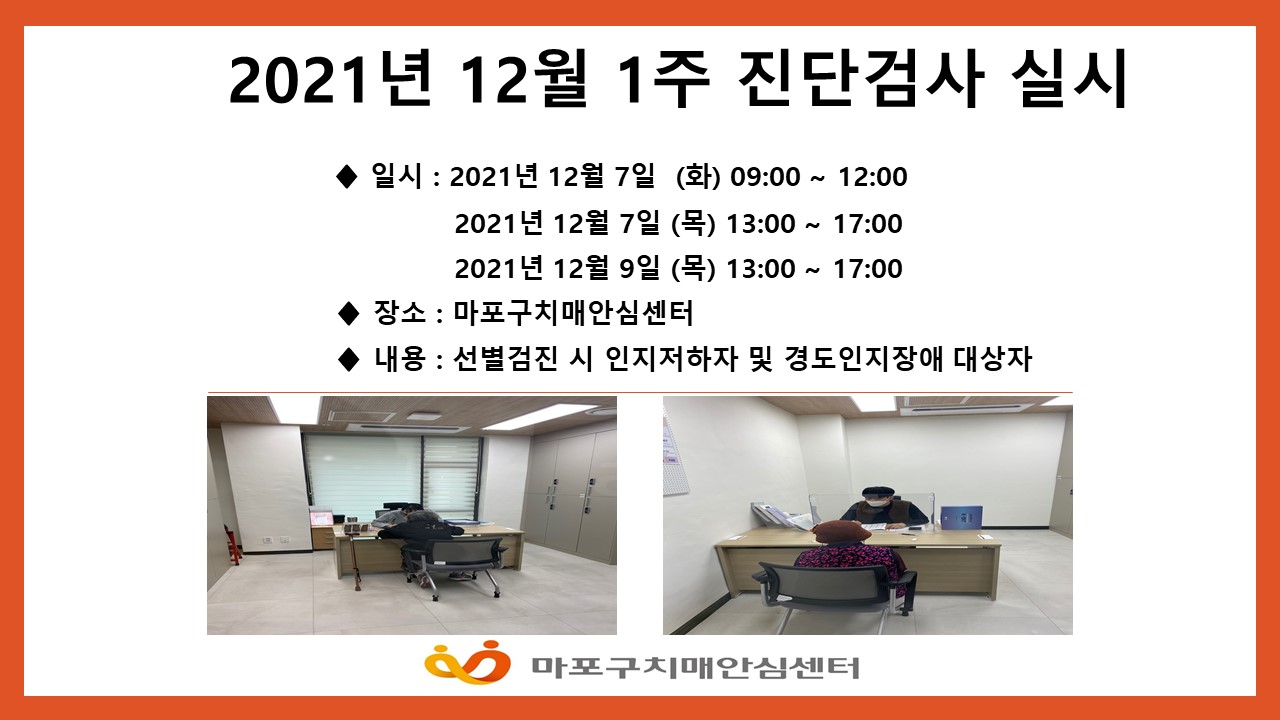 2021년 12월 1주 진단검사 실시

◆ 일시 : 2021년 12월 7일 (화) 09:00 ~ 12:00
2021년 12월 7일 (목) 13:00 ~ 17:00
2021년 12월 9일 (목) 13:00 ~ 17:00

◆ 장소 : 마포구치매안심센터

◆ 내용 : 선별검진 시 인지저하자 및 경도인지장애 대상자

마포구치매안심센터